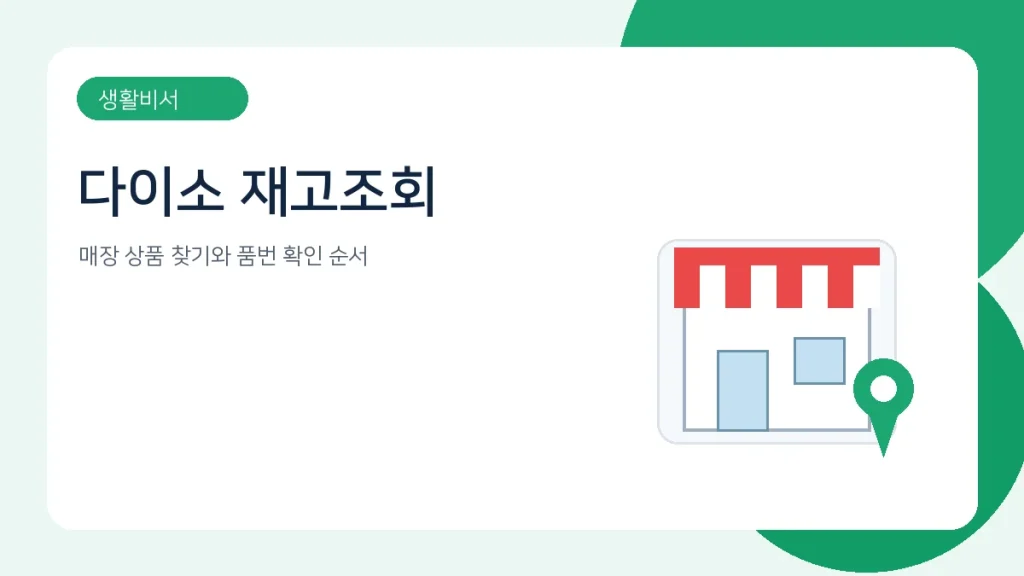 생활비서

다이소 재고조회

매장 상품 찾기와 품번 확인 순서